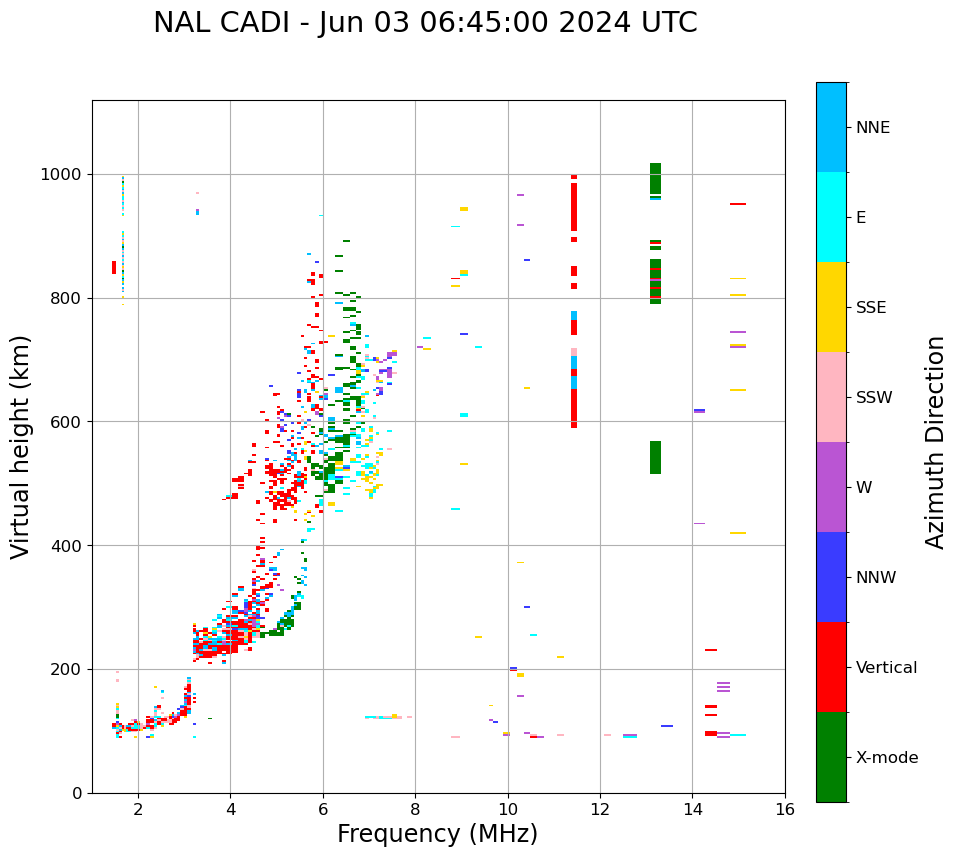 NAL CADI - Jun 03 06:45:00 2024 UTC

Virtual height (km)

1000
800
600
400
200
0

2
4
6
8
10
12
14
16

Frequency (MHz)

NNE
E
SSE
SSW
W
NNW
Vertical
X-mode

Azimuth Direction